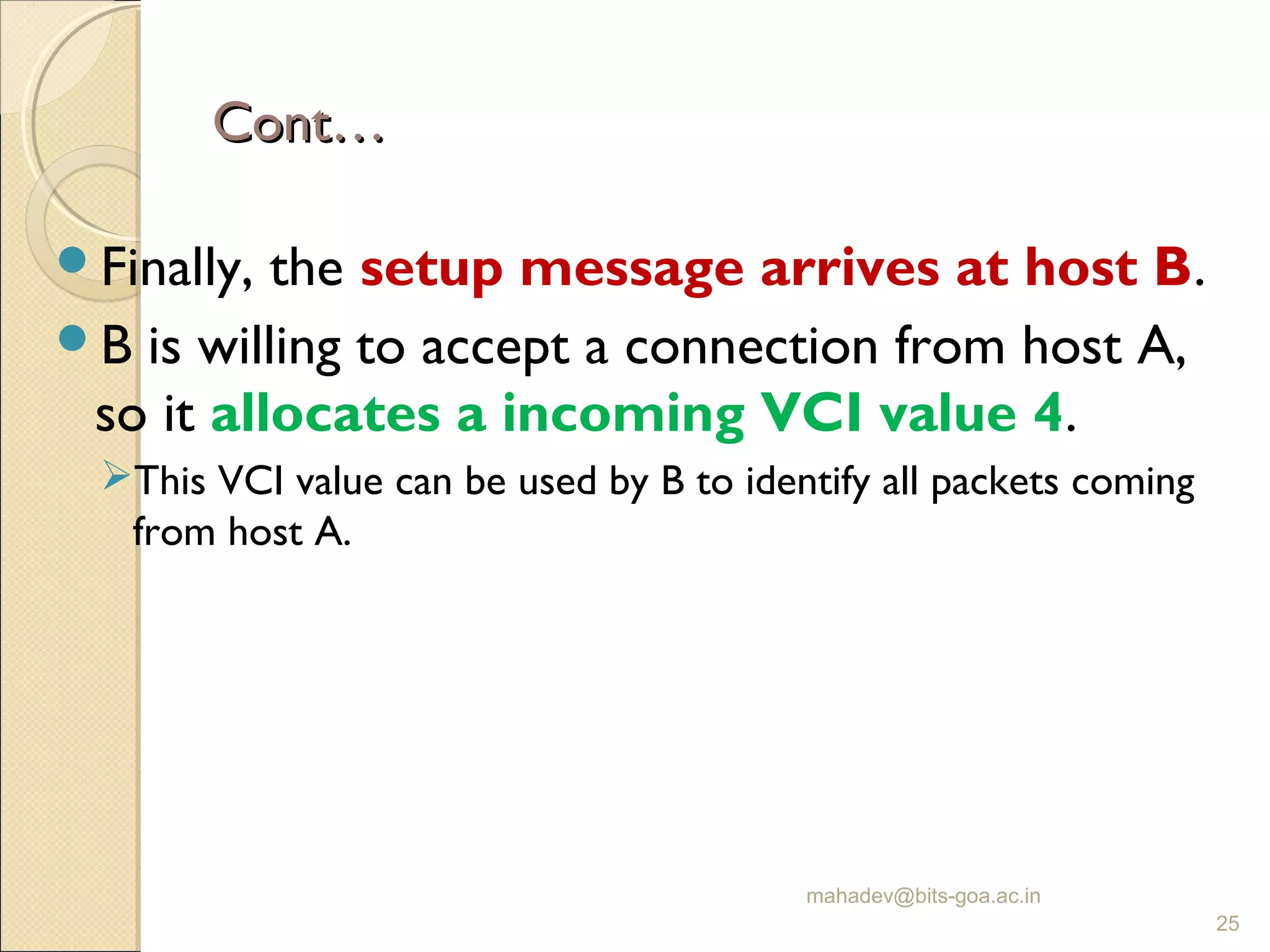 Cont…

Finally, the setup message arrives at host B.

B is willing to accept a connection from host A, so it allocates a incoming VCI value 4.

This VCI value can be used by B to identify all packets coming from host A.

mahadev@bits-goa.ac.in

25